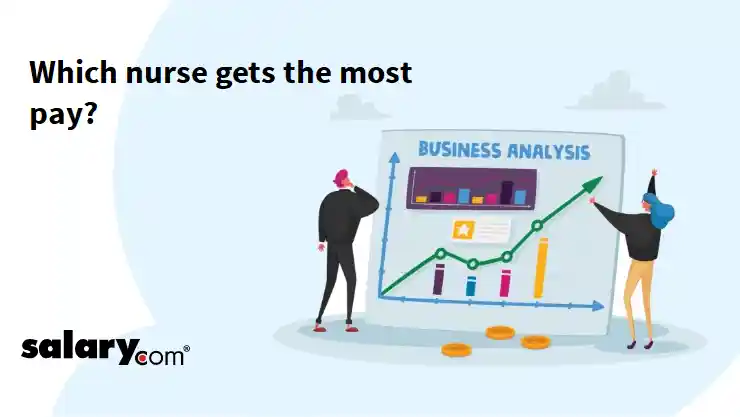 Which nurse gets the most pay?

BUSINESS ANALYSIS

salary.com®